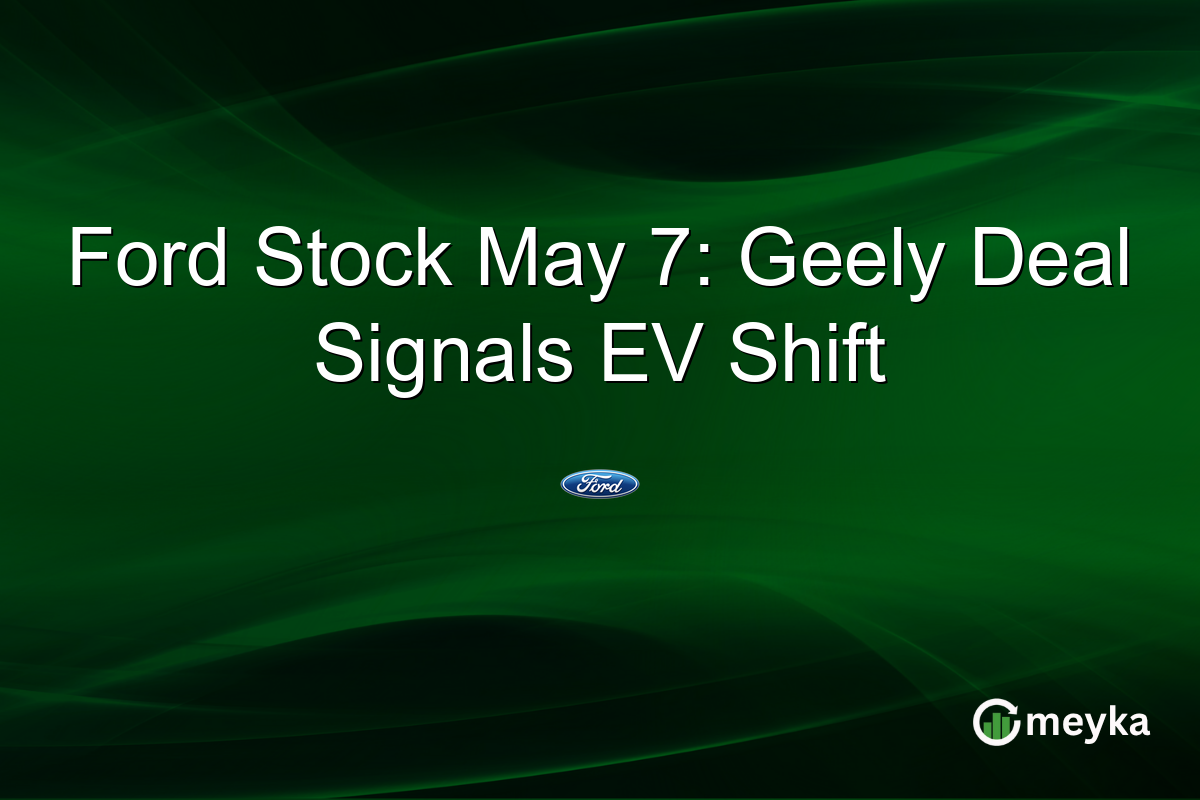 Ford Stock May 7: Geely Deal Signals EV Shift

Ford

meyka